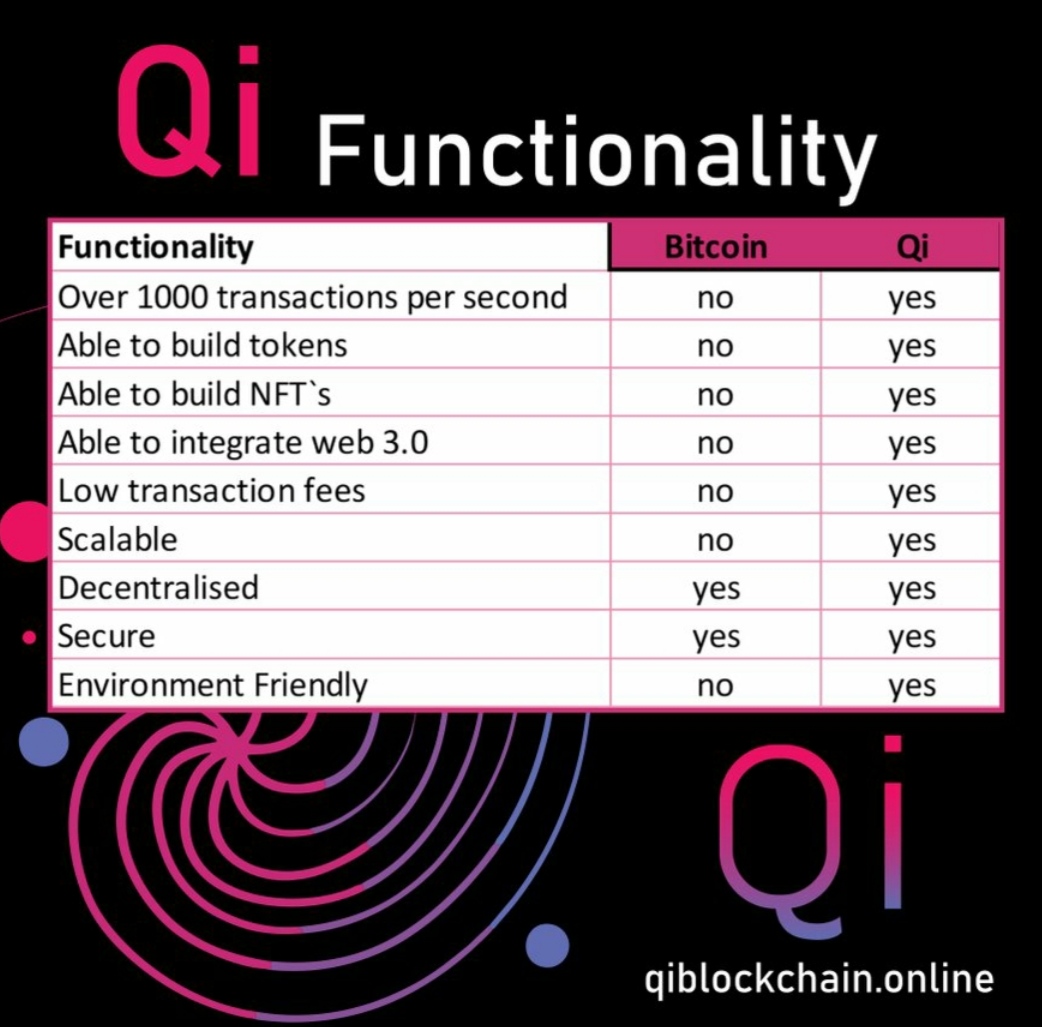 Qi Functionality

| Functionality | Bitcoin | Qi |
|---|---|---|
| Over 1000 transactions per second | no | yes |
| Able to build tokens | no | yes |
| Able to build NFT`s | no | yes |
| Able to integrate web 3.0 | no | yes |
| Low transaction fees | no | yes |
| Scalable | no | yes |
| Decentralised | yes | yes |
| Secure | yes | yes |
| Environment Friendly | no | yes |

Qi

qiblockchain.online